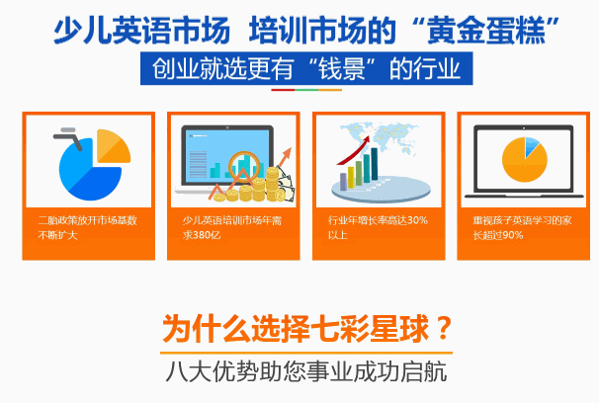 少儿英语市场 培训市场的“黄金蛋糕”

创业就选更有“钱景”的行业

二胎政策放开市场基数不断扩大

少儿英语培训市场年需求380亿

行业年增长率高达30%以上

重视孩子英语学习的家长超过90%

为什么选择七彩星球？

八大优势助您事业成功启航